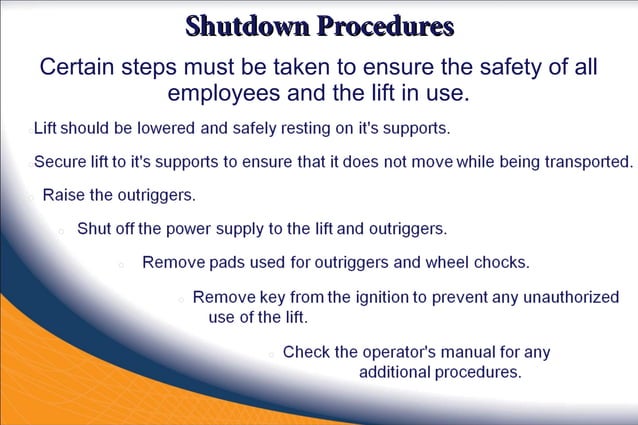 Shutdown Procedures

Certain steps must be taken to ensure the safety of all employees and the lift in use.

Lift should be lowered and safely resting on it's supports.

Secure lift to it's supports to ensure that it does not move while being transported.

Raise the outriggers.

Shut off the power supply to the lift and outriggers.

Remove pads used for outriggers and wheel chocks.

Remove key from the ignition to prevent any unauthorized use of the lift.

Check the operator's manual for any additional procedures.